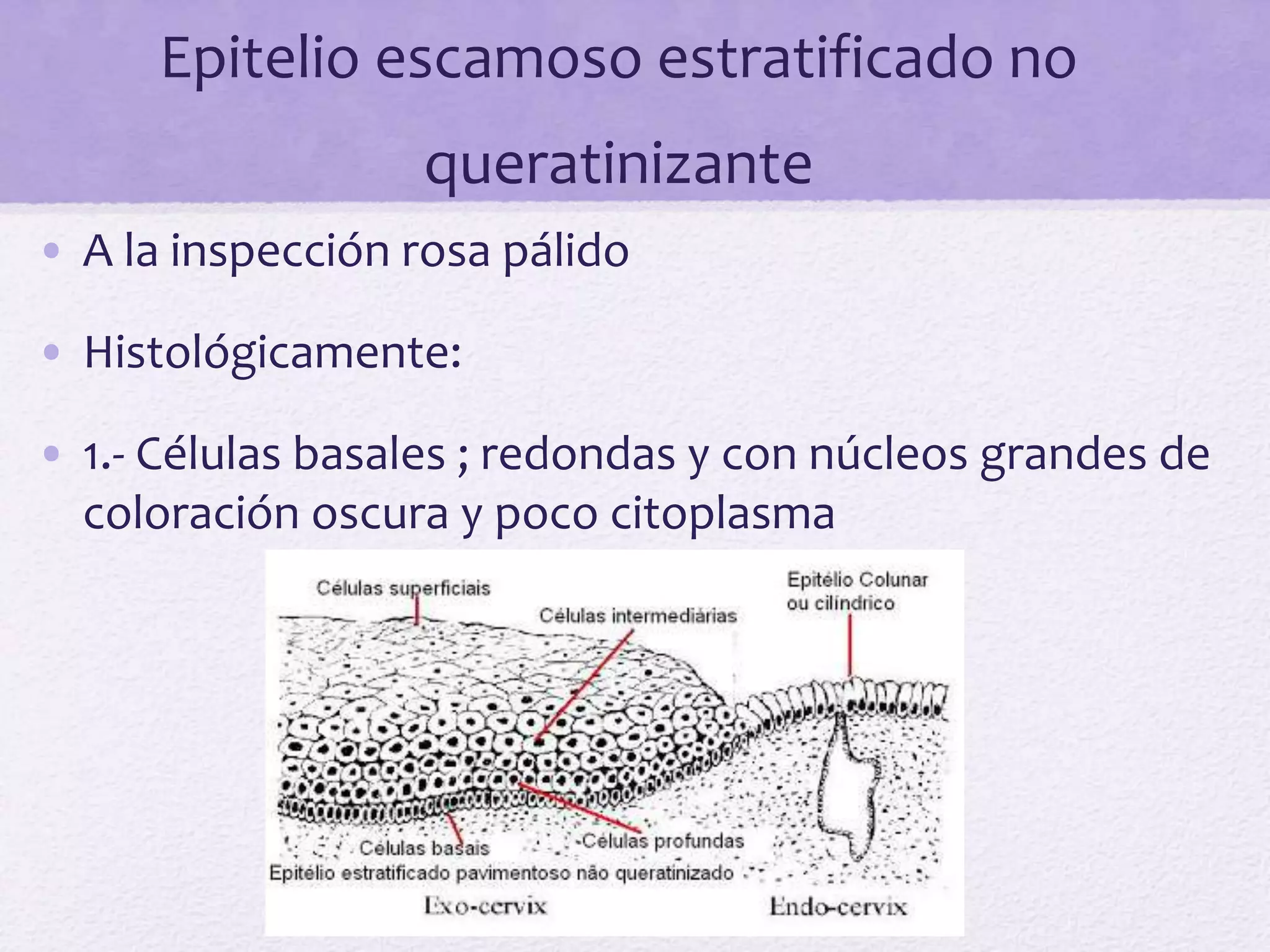 Epitelio escamoso estratificado no queratinizante

• A la inspección rosa pálido

• Histológicamente:

• 1.- Células basales ; redondas y con núcleos grandes de coloración oscura y poco citoplasma

Células superficiais

Células intermediárias

Epitélio Colunar ou cilíndrico

Células basais

Células profundas

Epitélio estratificado pavimentoso não queratinizado

Exo-cervix

Endo-cervix